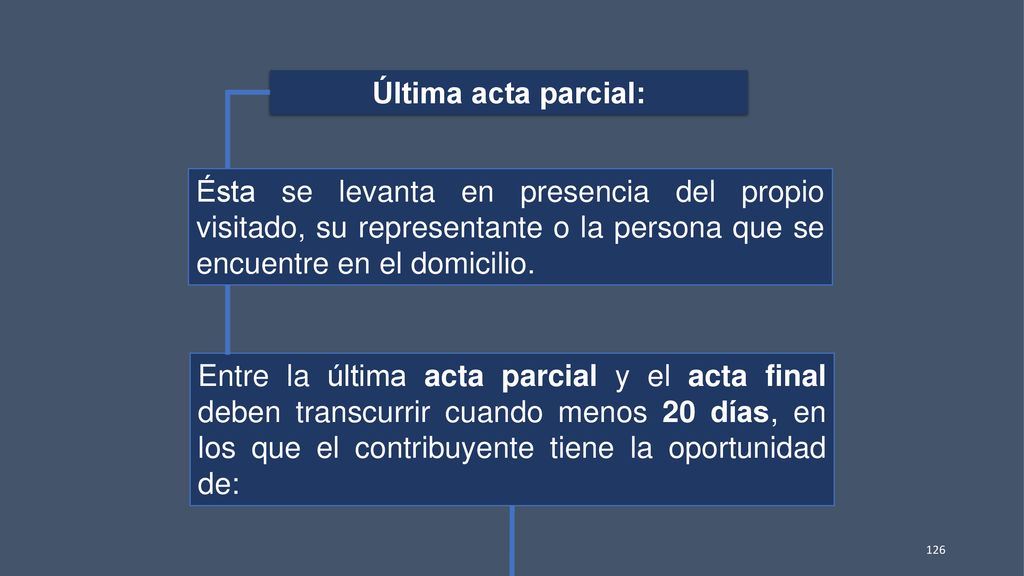 Última acta parcial:

Ésta se levanta en presencia del propio visitado, su representante o la persona que se encuentre en el domicilio.

Entre la última acta parcial y el acta final deben transcurrir cuando menos 20 días, en los que el contribuyente tiene la oportunidad de:

126